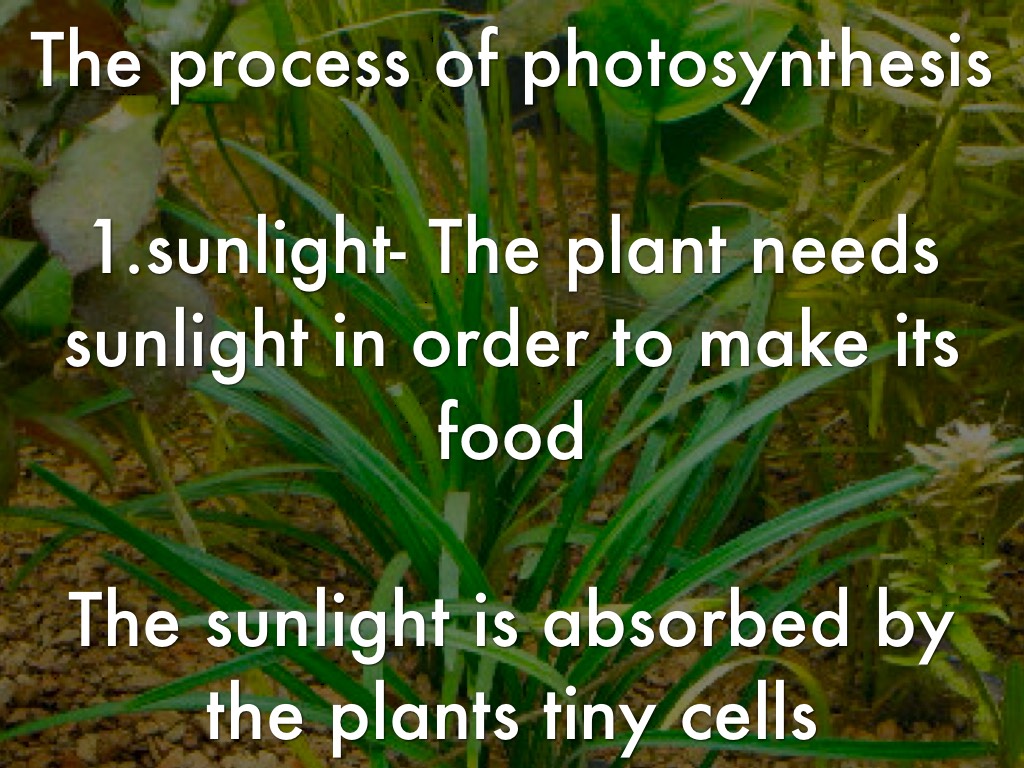 The process of photosynthesis

1.sunlight- The plant needs sunlight in order to make its food

The sunlight is absorbed by the plants tiny cells